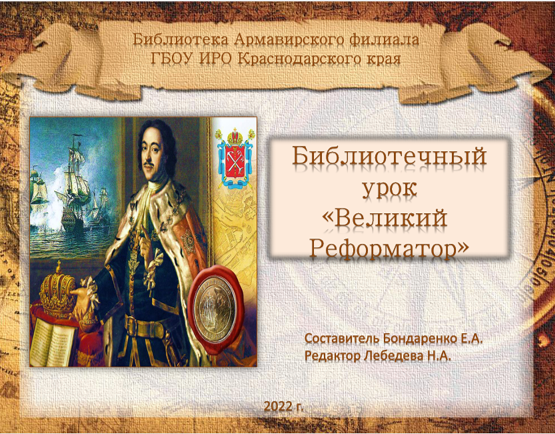 Библиотека Армавирского филиала
ГБОУ ИРО Краснодарского края

Библиотечный урок «Великий Реформатор»

Составитель Бондаренко Е.А.
Редактор Лебедева Н.А.

2022 г.